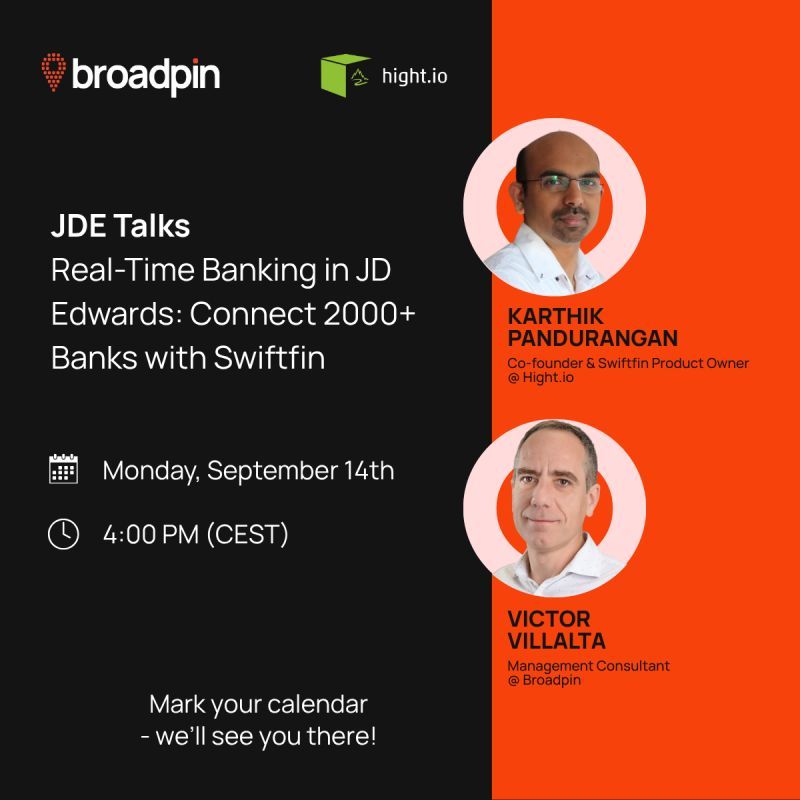 broadpin

hight.io

JDE Talks
Real-Time Banking in JD Edwards: Connect 2000+ Banks with Swiftfin

Monday, September 14th

4:00 PM (CEST)

Mark your calendar - we'll see you there!

KARTHIK PANDURANGAN
Co-founder & Swiftfin Product Owner @ Hight.io

VICTOR VILLALTA
Management Consultant @ Broadpin